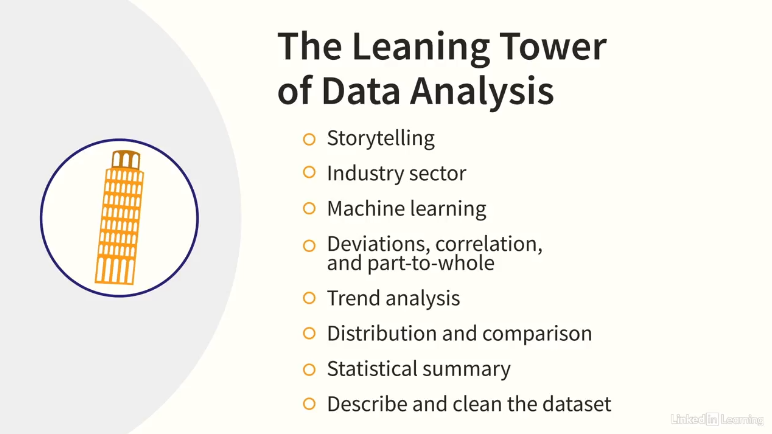 The Leaning Tower of Data Analysis

Storytelling

Industry sector

Machine learning

Deviations, correlation, and part-to-whole

Trend analysis

Distribution and comparison

Statistical summary

Describe and clean the dataset

Linked in Learning